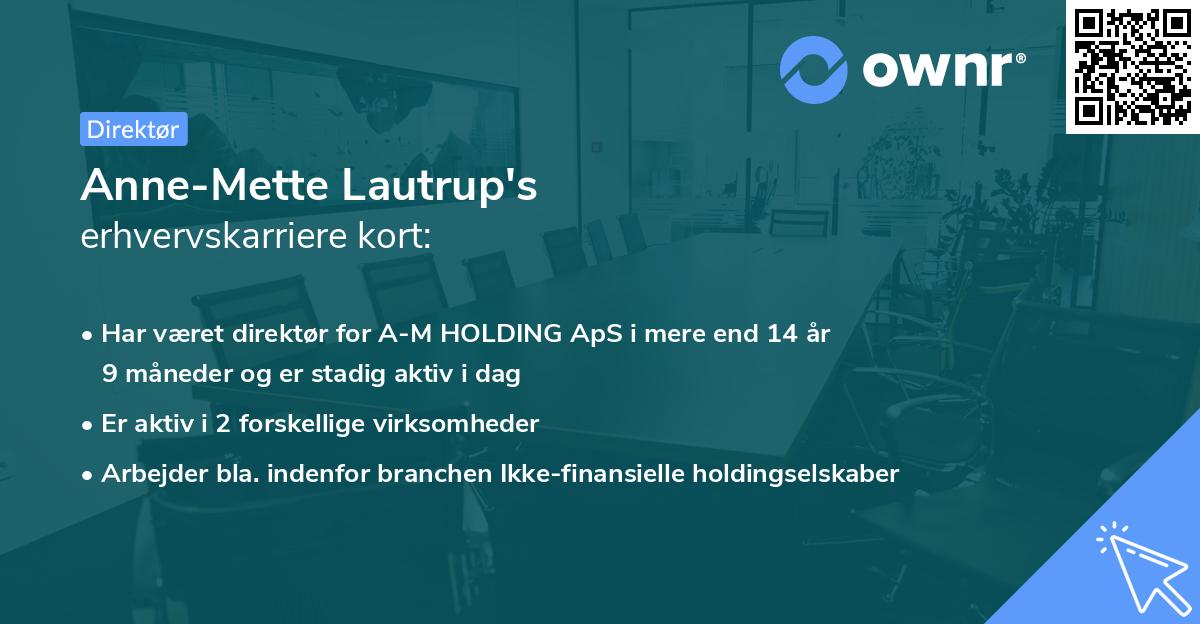 ownr®

Direktør

Anne-Mette Lautrup's
erhvervskarriere kort:

• Har været direktør for A-M HOLDING ApS i mere end 14 år 9 måneder og er stadig aktiv i dag
• Er aktiv i 2 forskellige virksomheder
• Arbejder bla. indenfor branchen Ikke-finansielle holdingselskaber